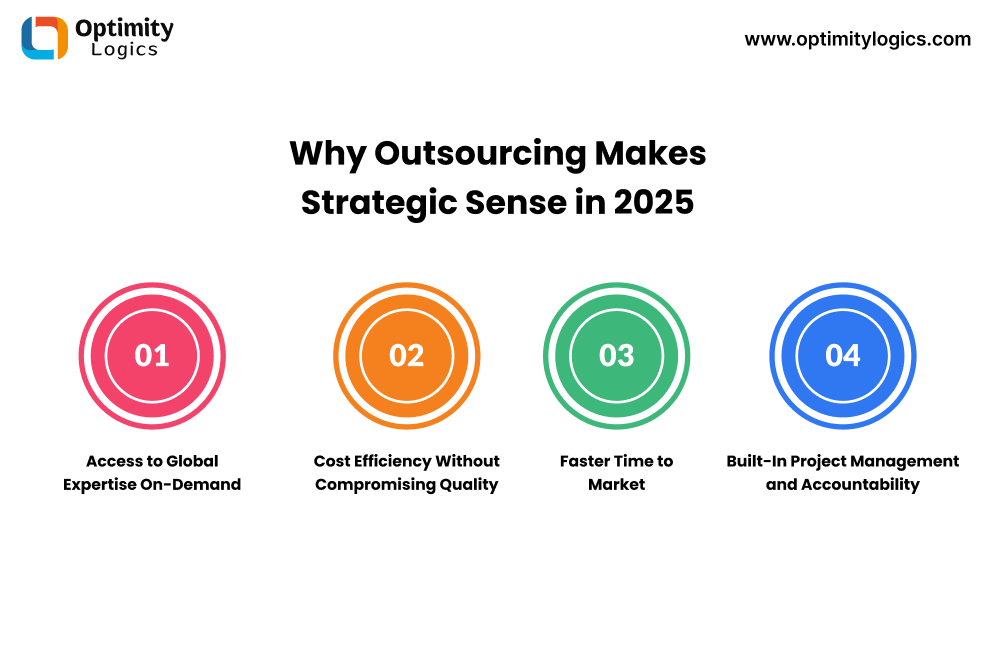 Optimity Logics

www.optimitylogics.com

Why Outsourcing Makes Strategic Sense in 2025

01

Access to Global Expertise On-Demand

02

Cost Efficiency Without Compromising Quality

03

Faster Time to Market

04

Built-In Project Management and Accountability